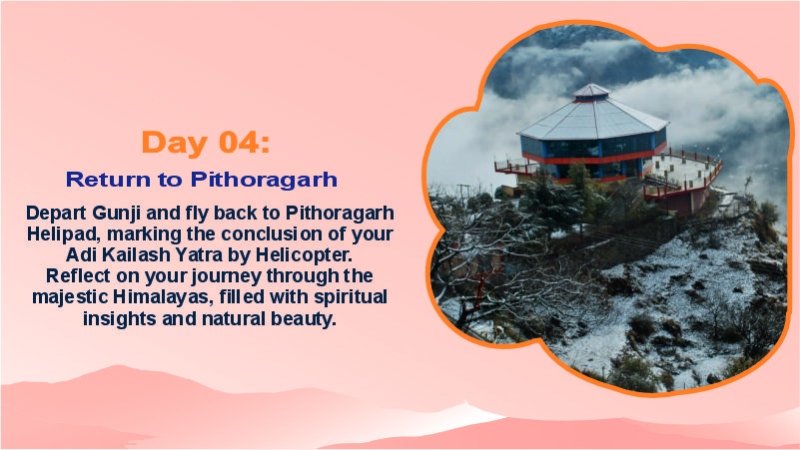 Day 04:

Return to Pithoragarh

Depart Gunji and fly back to Pithoragarh Helipad, marking the conclusion of your Adi Kailash Yatra by Helicopter. Reflect on your journey through the majestic Himalayas, filled with spiritual insights and natural beauty.